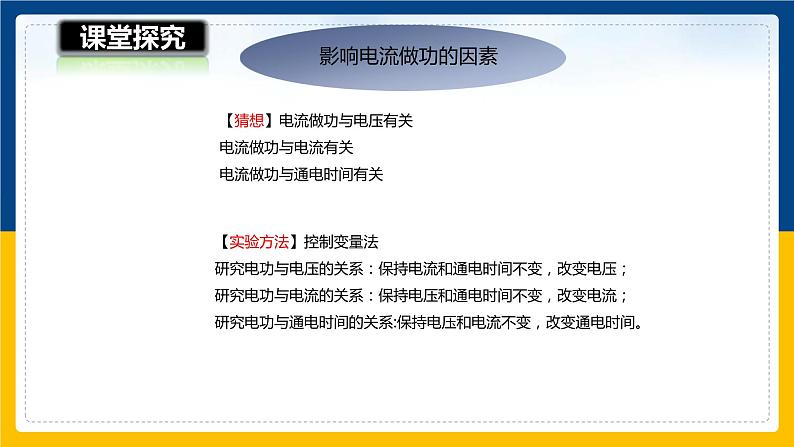 课堂探究

影响电流做功的因素

【猜想】电流做功与电压有关
电流做功与电流有关
电流做功与通电时间有关

【实验方法】控制变量法
研究电功与电压的关系：保持电流和通电时间不变，改变电压；
研究电功与电流的关系：保持电压和通电时间不变，改变电流；
研究电功与通电时间的关系:保持电压和电流不变，改变通电时间。